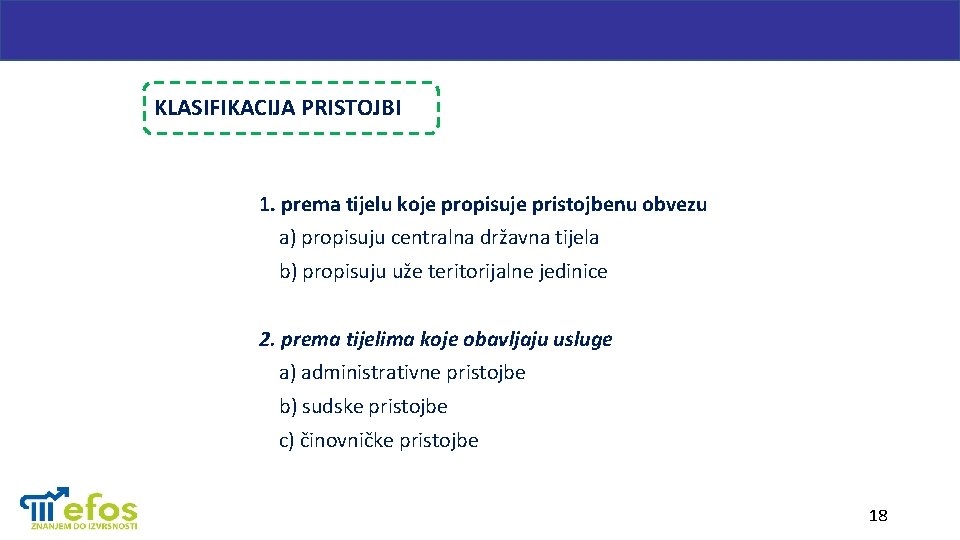 KLASIFIKACIJA PRISTOJBI

1. prema tijelu koje propisuje pristojbenu obvezu
a) propisuju centralna državna tijela
b) propisuju uže teritorijalne jedinice

2. prema tijelima koje obavljaju usluge
a) administrativne pristojbe
b) sudske pristojbe
c) činovničke pristojbe

efos
ZNANJEM DO IZVRSNOSTI

18